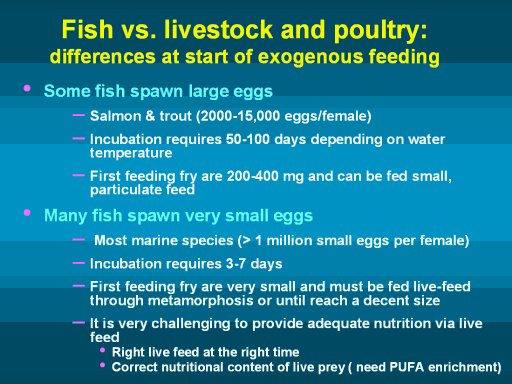 Fish vs. livestock and poultry:
differences at start of exogenous feeding

• Some fish spawn large eggs
– Salmon & trout (2000-15,000 eggs/female)
– Incubation requires 50-100 days depending on water temperature
– First feeding fry are 200-400 mg and can be fed small, particulate feed

• Many fish spawn very small eggs
– Most marine species (> 1 million small eggs per female)
– Incubation requires 3-7 days
– First feeding fry are very small and must be fed live-feed through metamorphosis or until reach a decent size
– It is very challenging to provide adequate nutrition via live feed
• Right live feed at the right time
• Correct nutritional content of live prey ( need PUFA enrichment)